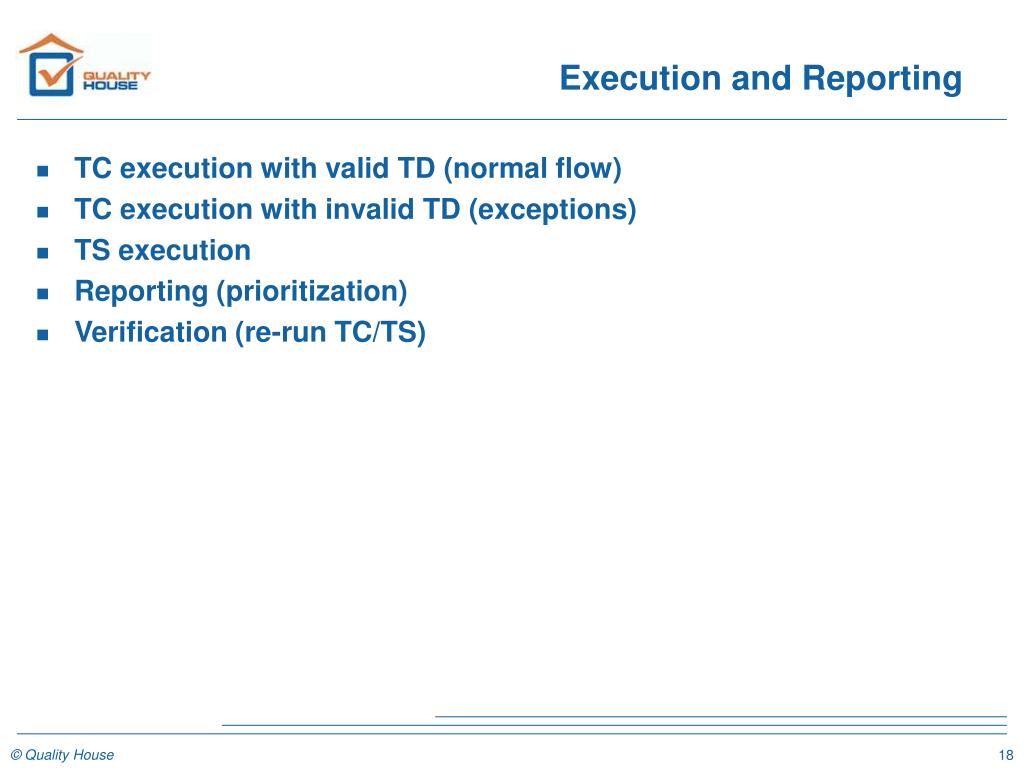 QUALITY HOUSE

Execution and Reporting

- TC execution with valid TD (normal flow)
- TC execution with invalid TD (exceptions)
- TS execution
- Reporting (prioritization)
- Verification (re-run TC/TS)

© Quality House

18